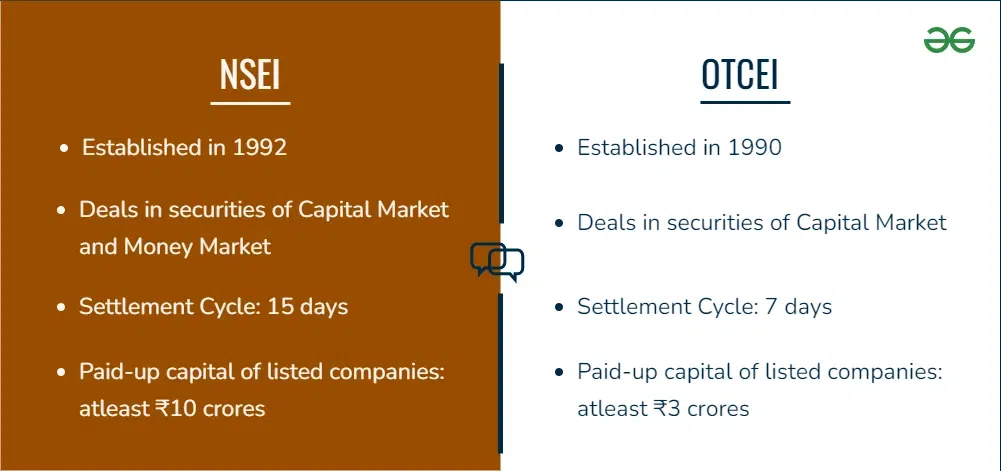 NSEI

- Established in 1992
- Deals in securities of Capital Market and Money Market
- Settlement Cycle: 15 days
- Paid-up capital of listed companies: atleast ₹10 crores

OTCEI

- Established in 1990
- Deals in securities of Capital Market
- Settlement Cycle: 7 days
- Paid-up capital of listed companies: atleast ₹3 crores